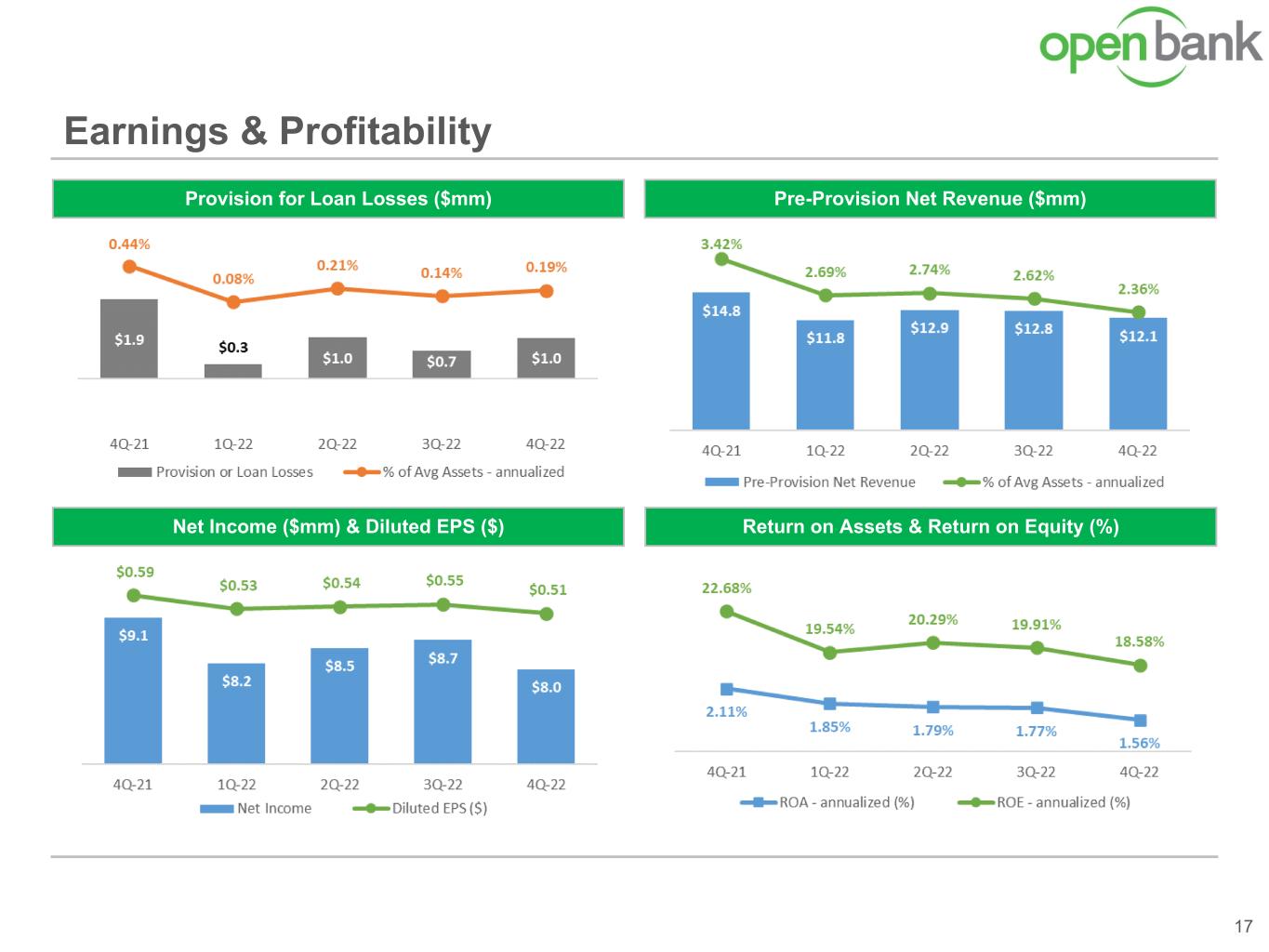 open bank

Earnings & Profitability

Provision for Loan Losses ($mm)

0.44% 0.08% 0.21% 0.14% 0.19%

$1.9 $0.3 $1.0 $0.7 $1.0

4Q-21 1Q-22 2Q-22 3Q-22 4Q-22

Provision or Loan Losses % of Avg Assets - annualized

Pre-Provision Net Revenue ($mm)

3.42% 2.69% 2.74% 2.62% 2.36%

$14.8 $11.8 $12.9 $12.8 $12.1

4Q-21 1Q-22 2Q-22 3Q-22 4Q-22

Pre-Provision Net Revenue % of Avg Assets - annualized

Net Income ($mm) & Diluted EPS ($)

$0.59 $0.53 $0.54 $0.55 $0.51

$9.1 $8.2 $8.5 $8.7 $8.0

4Q-21 1Q-22 2Q-22 3Q-22 4Q-22

Net Income Diluted EPS ($)

Return on Assets & Return on Equity (%)

22.68% 19.54% 20.29% 19.91% 18.58%

2.11% 1.85% 1.79% 1.77% 1.56%

4Q-21 1Q-22 2Q-22 3Q-22 4Q-22

ROA - annualized (%) ROE - annualized (%)

17